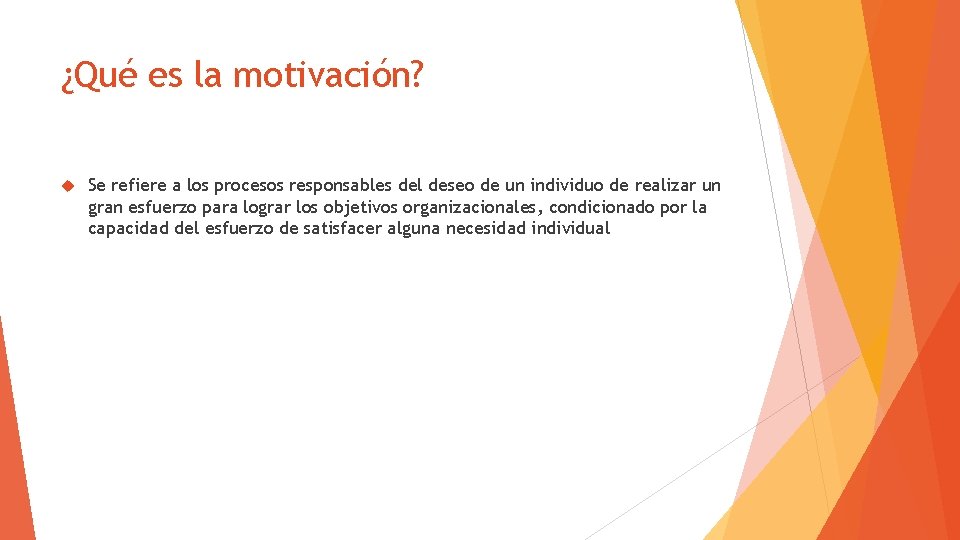 ¿Qué es la motivación?

Se refiere a los procesos responsables del deseo de un individuo de realizar un gran esfuerzo para lograr los objetivos organizacionales, condicionado por la capacidad del esfuerzo de satisfacer alguna necesidad individual